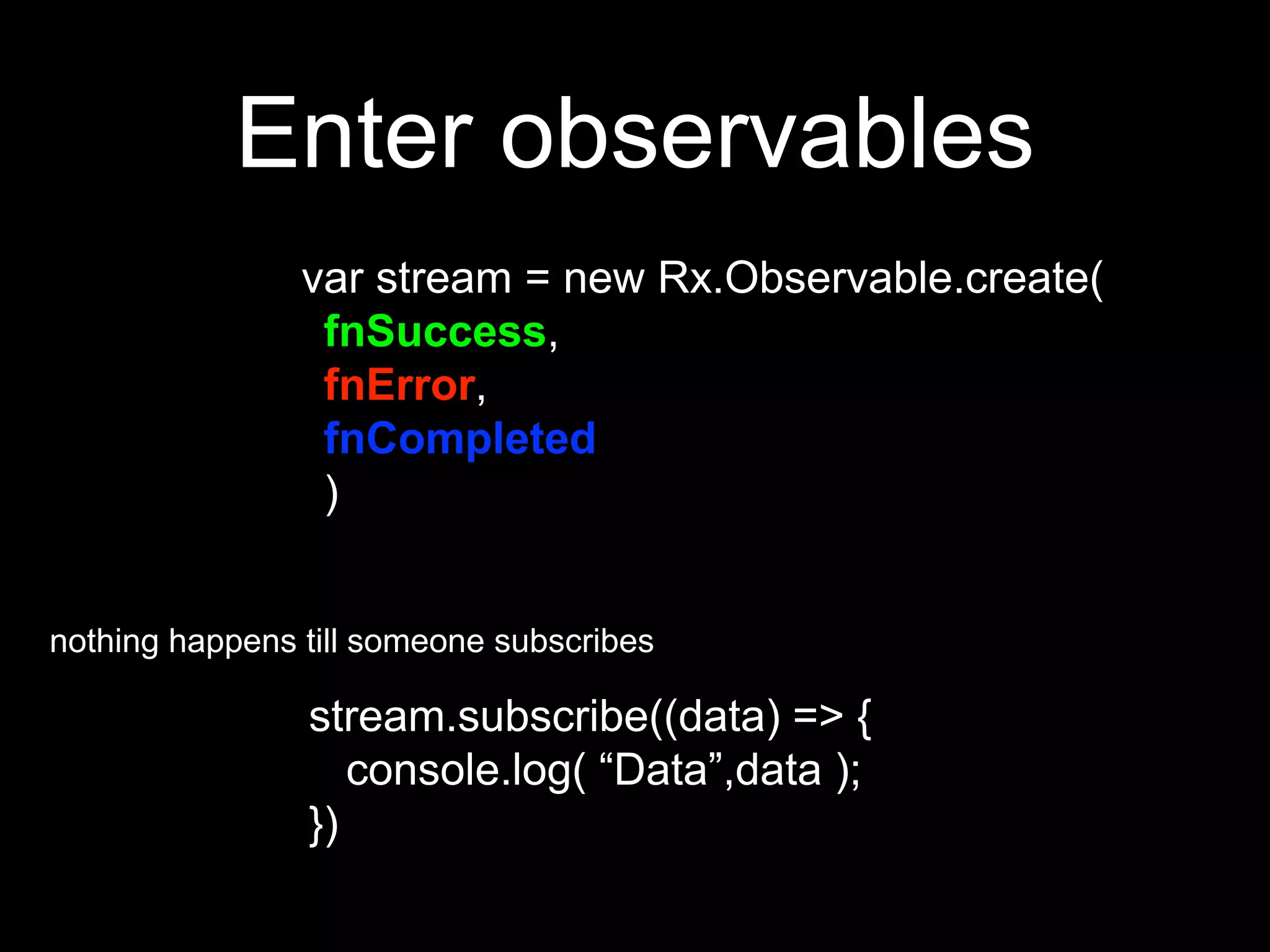 Enter observables

var stream = new Rx.Observable.create(
fnSuccess,
fnError,
fnCompleted
)

nothing happens till someone subscribes

stream.subscribe((data) => {
console.log( “Data”,data );
})